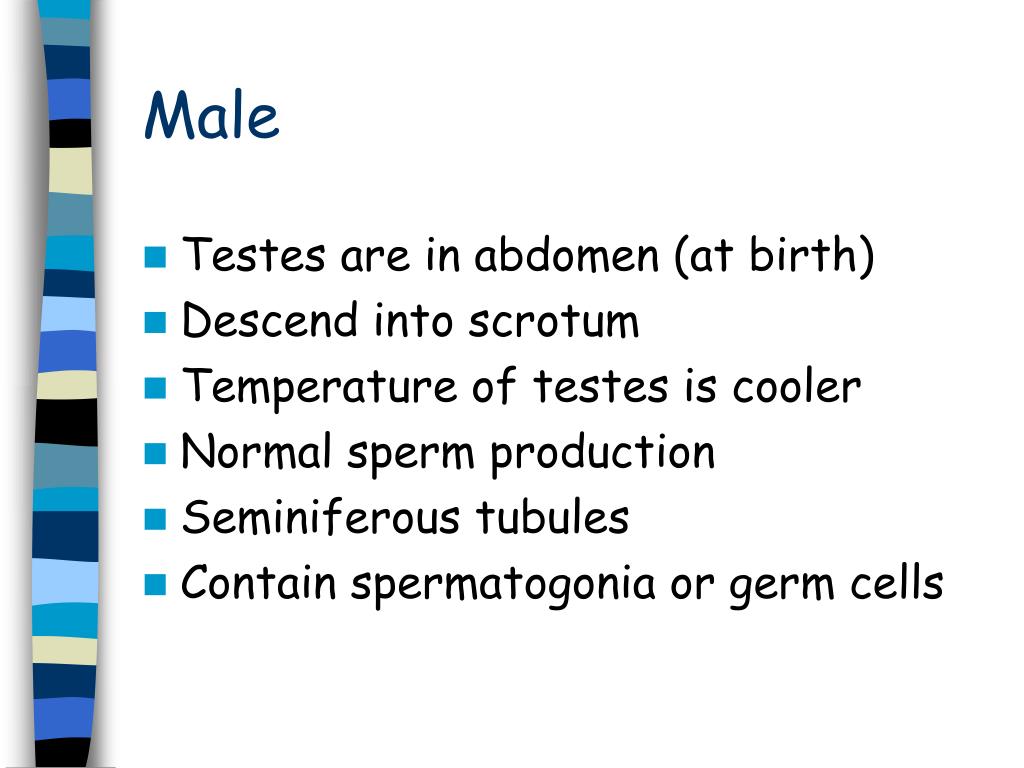 Male

- Testes are in abdomen (at birth)
- Descend into scrotum
- Temperature of testes is cooler
- Normal sperm production
- Seminiferous tubules
- Contain spermatogonia or germ cells